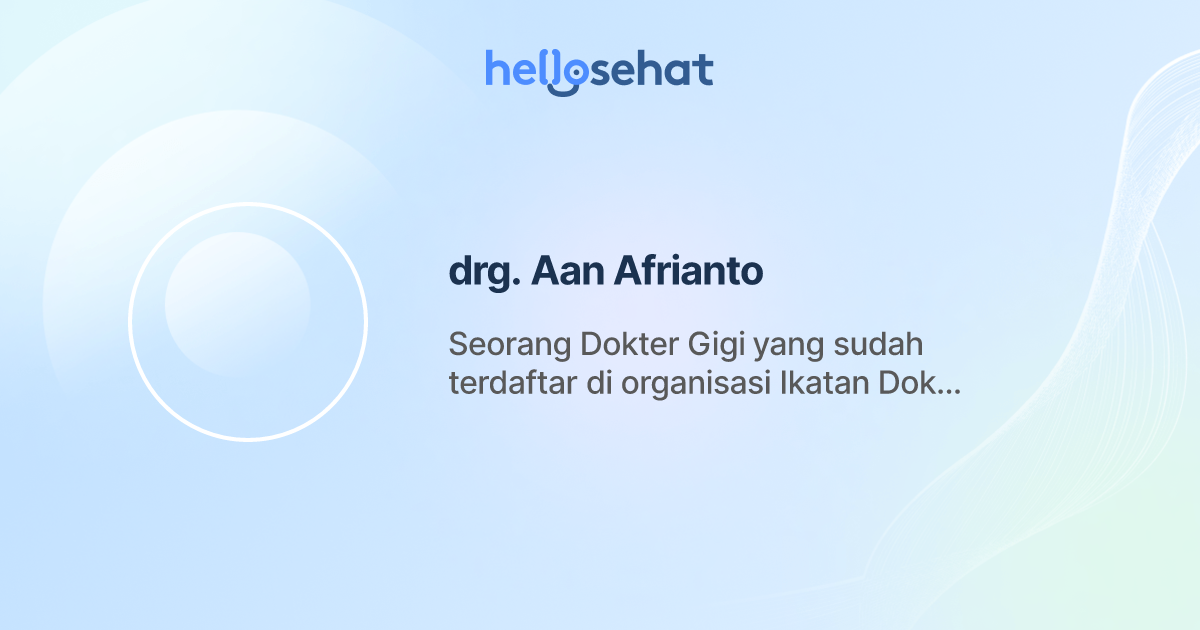 hellosehat

drg. Aan Afrianto

Seorang Dokter Gigi yang sudah terdaftar di organisasi Ikatan Dok...